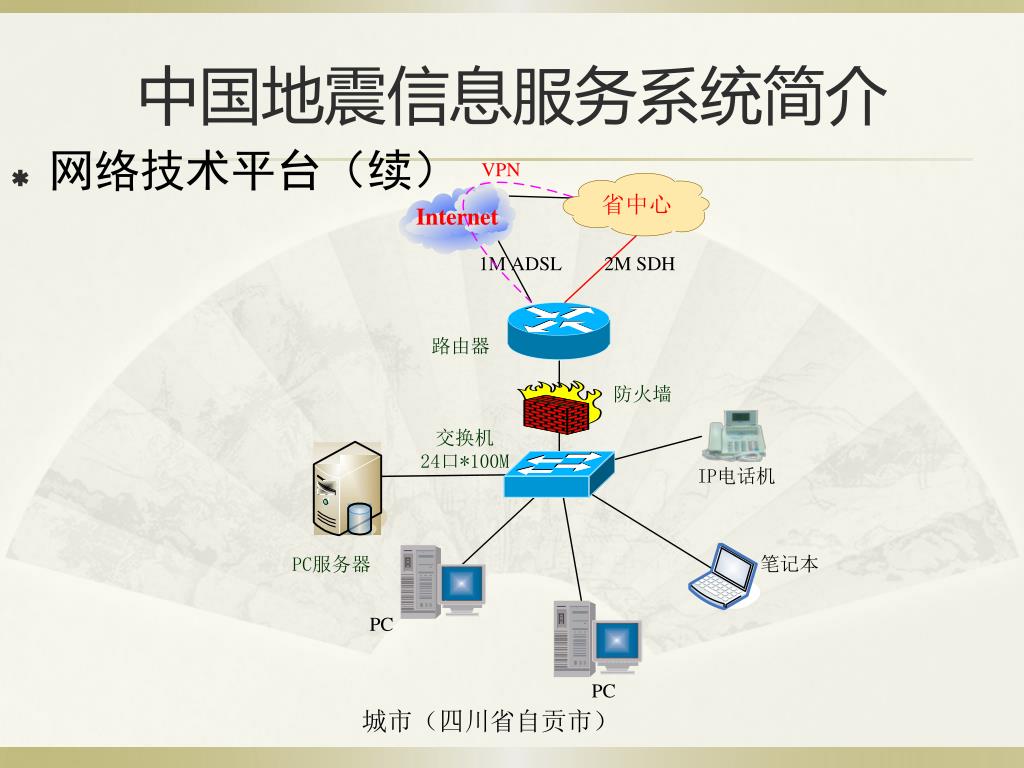 中国地震信息服务系统简介

网络技术平台（续）

VPN

Internet

省中心

1M ADSL

2M SDH

路由器

防火墙

交换机
24口*100M

IP电话机

PC服务器

笔记本

PC

PC

城市（四川省自贡市）